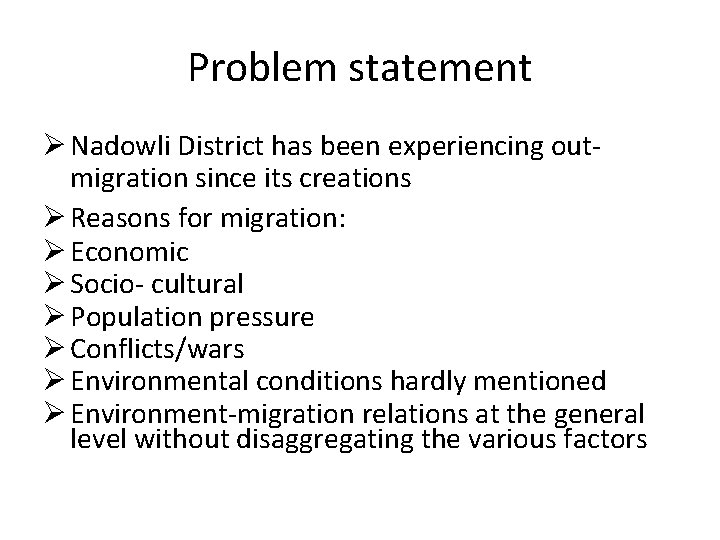 Problem statement

➢ Nadowli District has been experiencing out-migration since its creations

➢ Reasons for migration:
➢ Economic
➢ Socio- cultural
➢ Population pressure
➢ Conflicts/wars
➢ Environmental conditions hardly mentioned
➢ Environment-migration relations at the general level without disaggregating the various factors